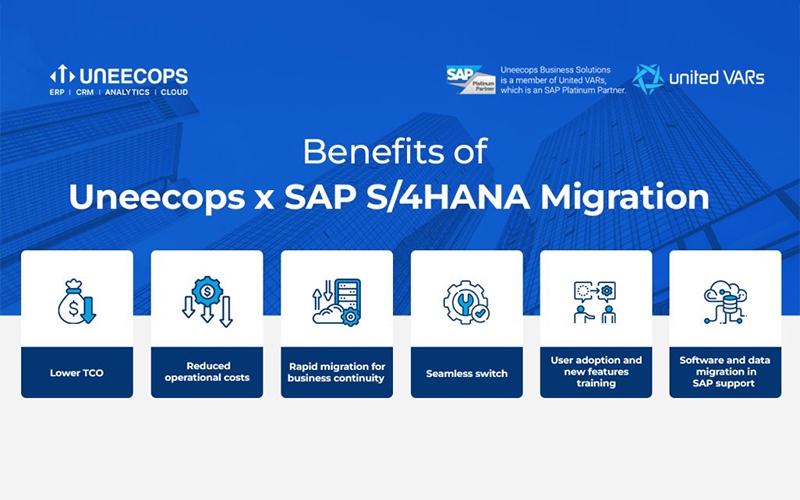 UNEECOPS
ERP | CRM | ANALYTICS | CLOUD

SAP Platinum Partner

Uneecops Business Solutions is a member of United VARs, which is an SAP Platinum Partner.

united VARs

Benefits of
Uneecops x SAP S/4HANA Migration

Lower TCO

Reduced operational costs

Rapid migration for business continuity

Seamless switch

User adoption and new features training

Software and data migration in SAP support